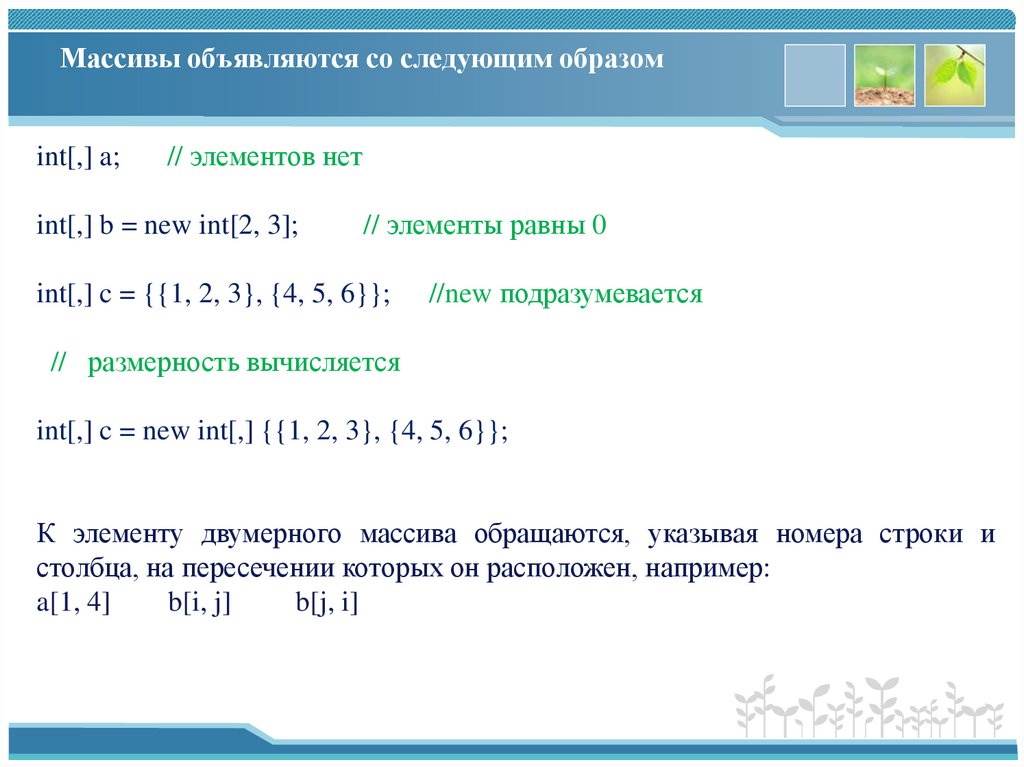 Массивы объявляются со следующим образом

int[,] a;   // элементов нет

int[,] b = new int[2, 3];   // элементы равны 0

int[,] c = {{1, 2, 3}, {4, 5, 6}};   //new подразумевается

// размерность вычисляется

int[,] c = new int[,] {{1, 2, 3}, {4, 5, 6}};

К элементу двумерного массива обращаются, указывая номера строки и столбца, на пересечении которых он расположен, например:
a[1, 4]   b[i, j]   b[j, i]